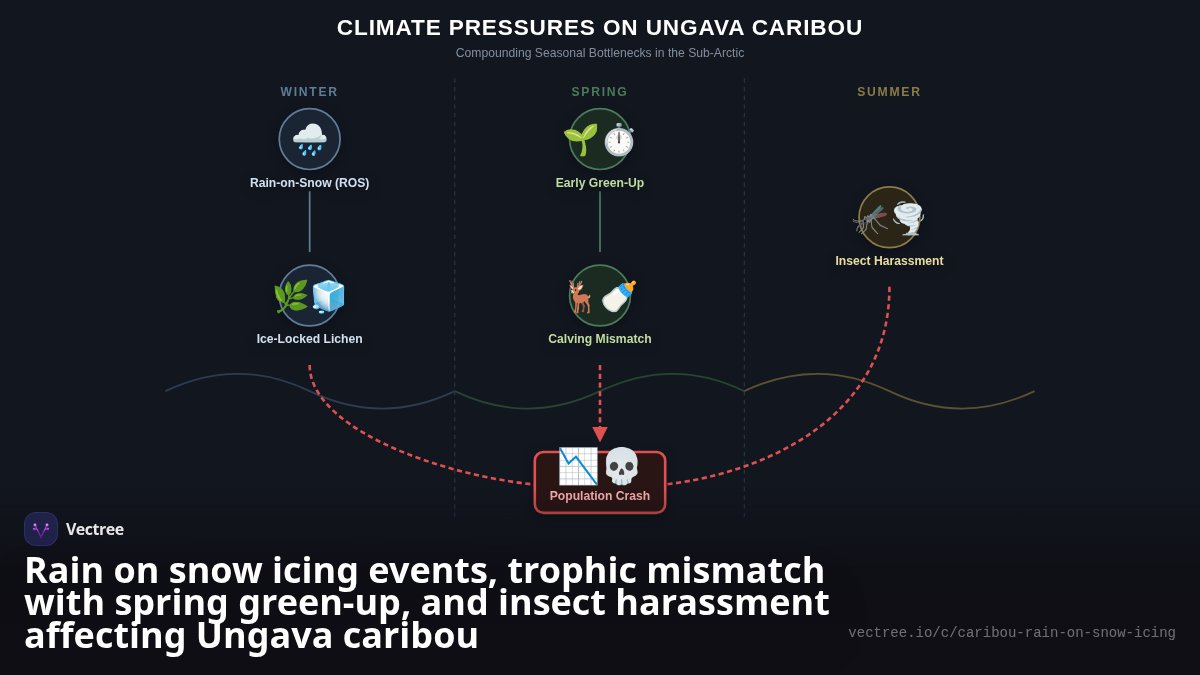 CLIMATE PRESSURES ON UNGAVA CARIBOU
Compounding Seasonal Bottlenecks in the Sub-Arctic

WINTER
Rain-on-Snow (ROS)
Ice-Locked Lichen

SPRING
Early Green-Up
Calving Mismatch

SUMMER
Insect Harassment

Population Crash

Vectree

Rain on snow icing events, trophic mismatch with spring green-up, and insect harassment affecting Ungava caribou

vectree.io/c/caribou-rain-on-snow-icing